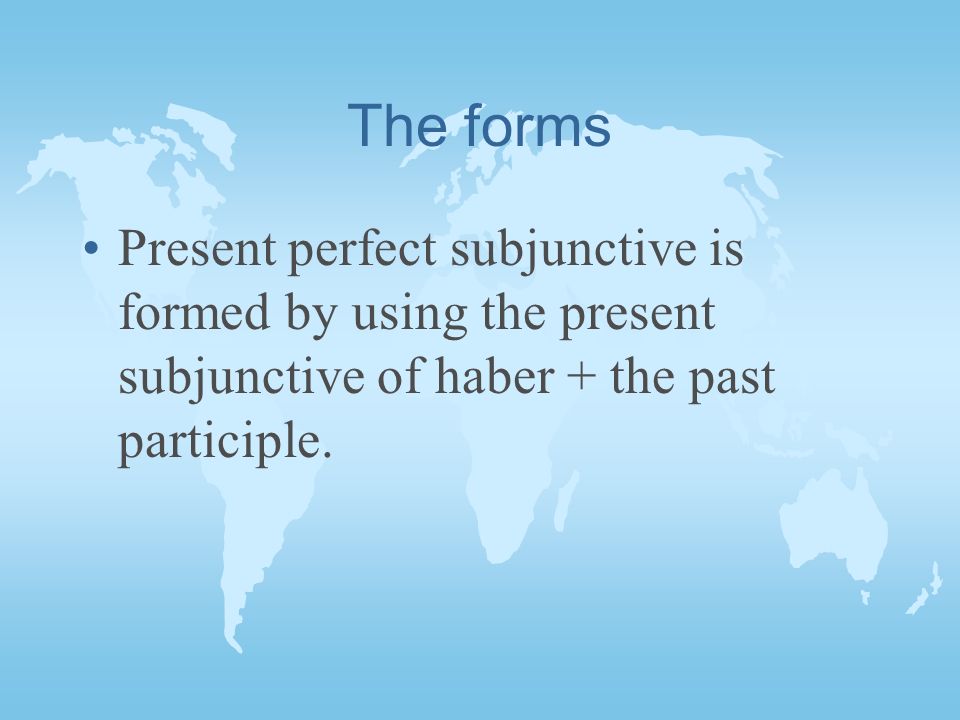 The forms

• Present perfect subjunctive is formed by using the present subjunctive of haber + the past participle.